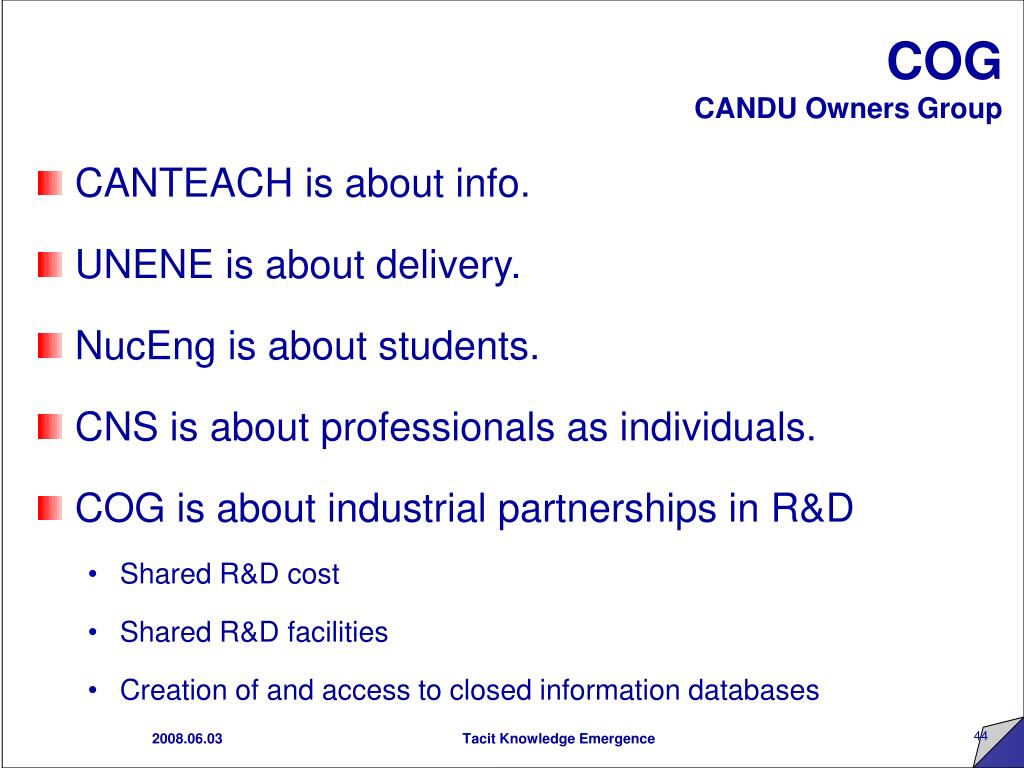 COG
CANDU Owners Group

CANTEACH is about info.

UNENE is about delivery.

NucEng is about students.

CNS is about professionals as individuals.

COG is about industrial partnerships in R&D

• Shared R&D cost

• Shared R&D facilities

• Creation of and access to closed information databases

2008.06.03

Tacit Knowledge Emergence

44